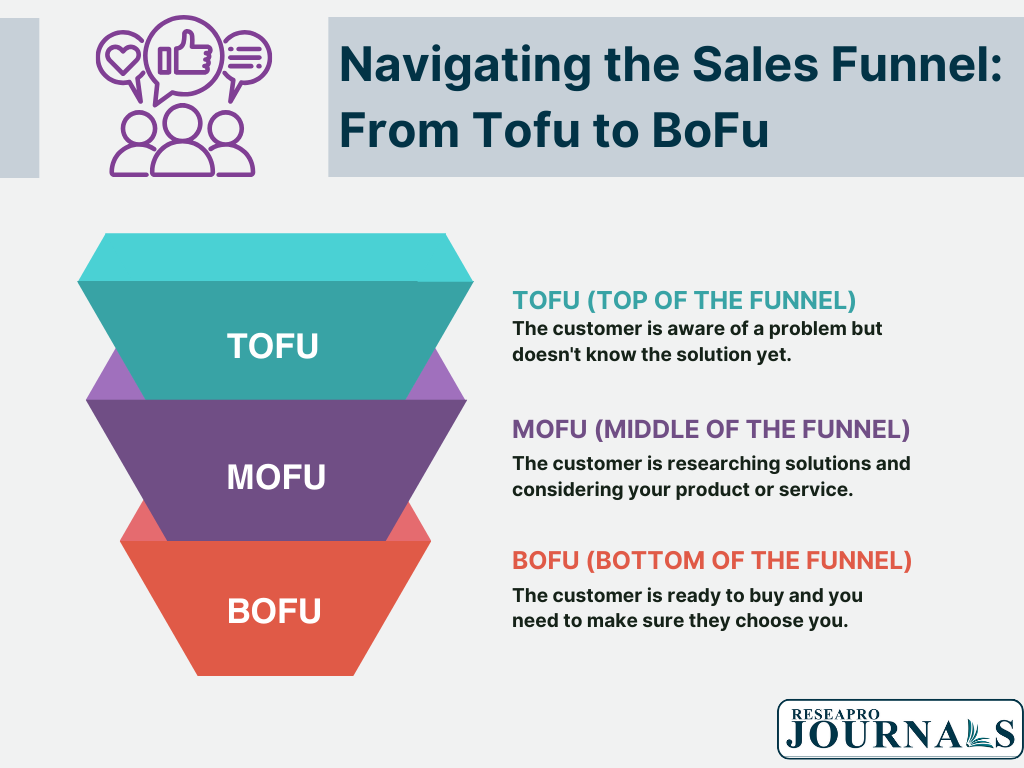 Navigating the Sales Funnel: From Tofu to BoFu

TOFU

MOFU

BOFU

TOFU (TOP OF THE FUNNEL)
The customer is aware of a problem but doesn't know the solution yet.

MOFU (MIDDLE OF THE FUNNEL)
The customer is researching solutions and considering your product or service.

BOFU (BOTTOM OF THE FUNNEL)
The customer is ready to buy and you need to make sure they choose you.

RESEAPRO
JOURNALS